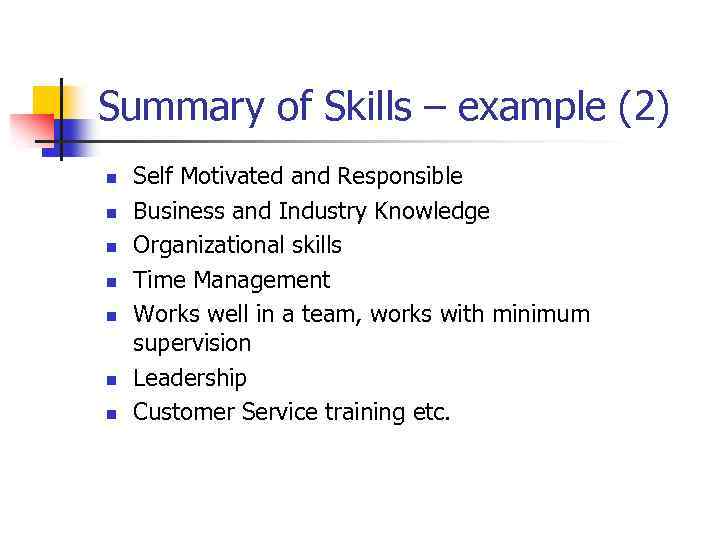 Summary of Skills – example (2)

- Self Motivated and Responsible
- Business and Industry Knowledge
- Organizational skills
- Time Management
- Works well in a team, works with minimum supervision
- Leadership
- Customer Service training etc.